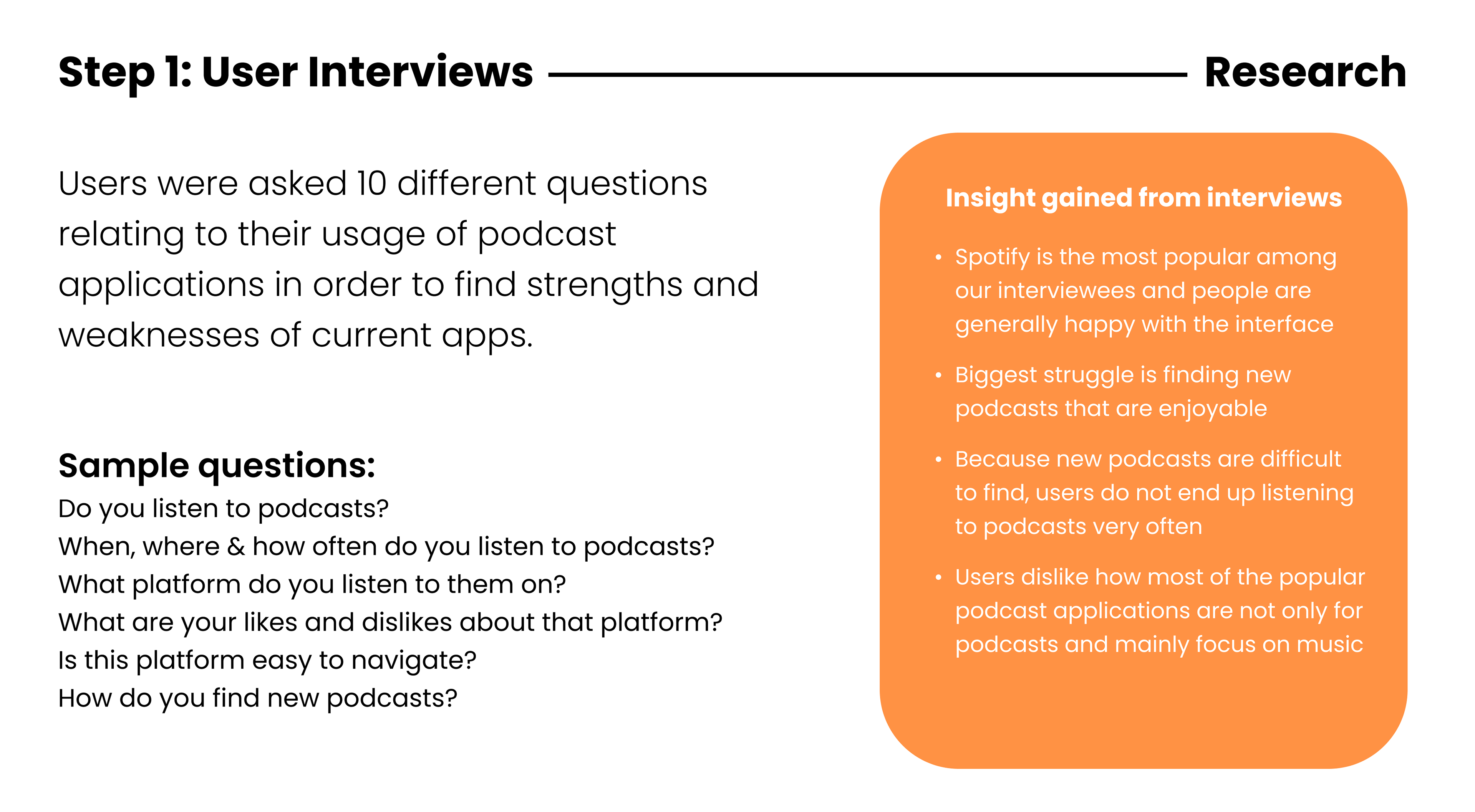 Step 1: User Interviews

Research

Users were asked 10 different questions relating to their usage of podcast applications in order to find strengths and weaknesses of current apps.

Sample questions:
Do you listen to podcasts?
When, where & how often do you listen to podcasts?
What platform do you listen to them on?
What are your likes and dislikes about that platform?
Is this platform easy to navigate?
How do you find new podcasts?

Insight gained from interviews

• Spotify is the most popular among our interviewees and people are generally happy with the interface

• Biggest struggle is finding new podcasts that are enjoyable

• Because new podcasts are difficult to find, users do not end up listening to podcasts very often

• Users dislike how most of the popular podcast applications are not only for podcasts and mainly focus on music